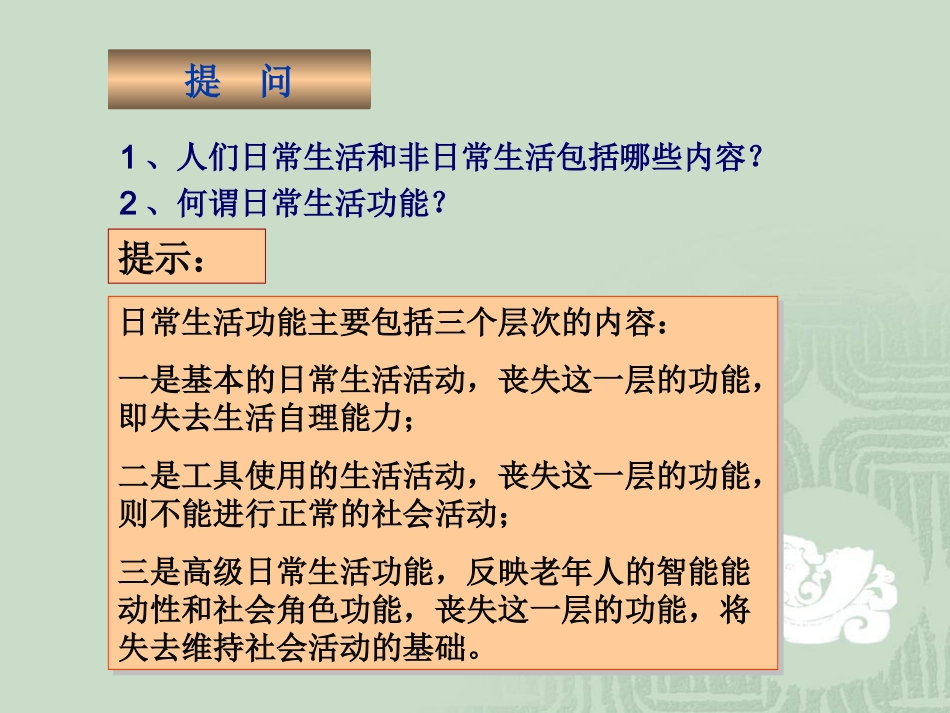 提　问

1、人们日常生活和非日常生活包括哪些内容？
2、何谓日常生活功能？

提示：

日常生活功能主要包括三个层次的内容：

一是基本的日常生活活动，丧失这一层的功能，即失去生活自理能力；

二是工具使用的生活活动，丧失这一层的功能，则不能进行正常的社会活动；

三是高级日常生活功能，反映老年人的智能能动性和社会角色功能，丧失这一层的功能，将失去维持社会活动的基础。